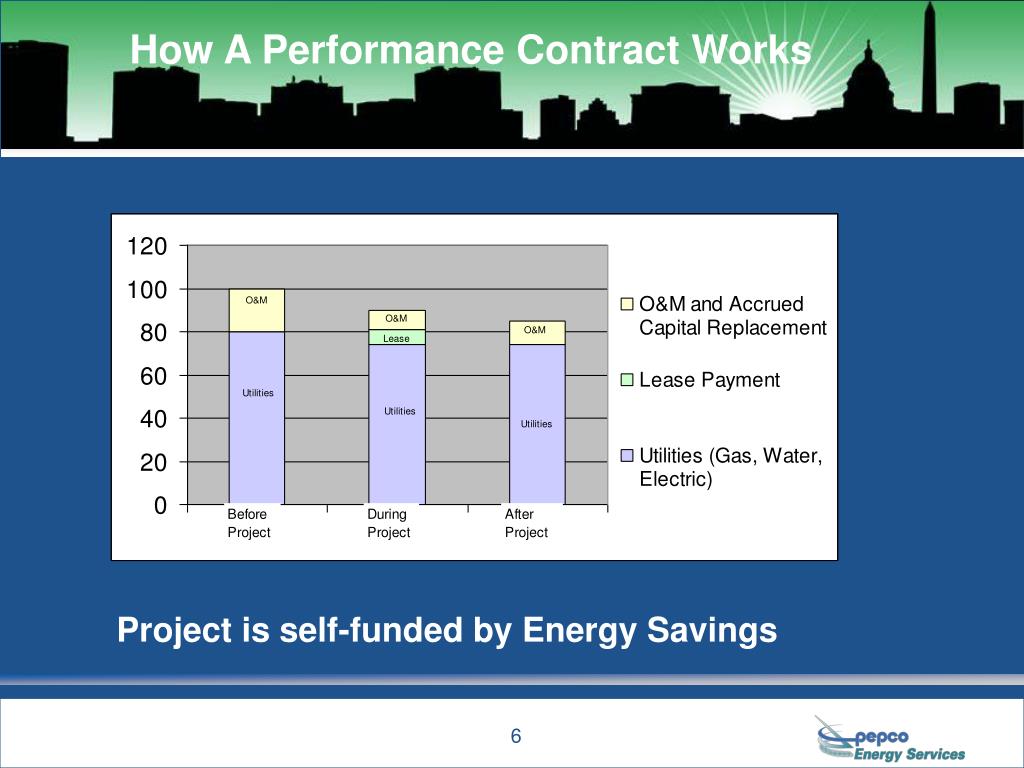 How A Performance Contract Works

120
100
80
60
40
20
0

O&M
Utilities
O&M
Lease
Utilities
O&M
Utilities

Before Project
During Project
After Project

O&M and Accrued Capital Replacement
Lease Payment
Utilities (Gas, Water, Electric)

Project is self-funded by Energy Savings

6

pepco Energy Services